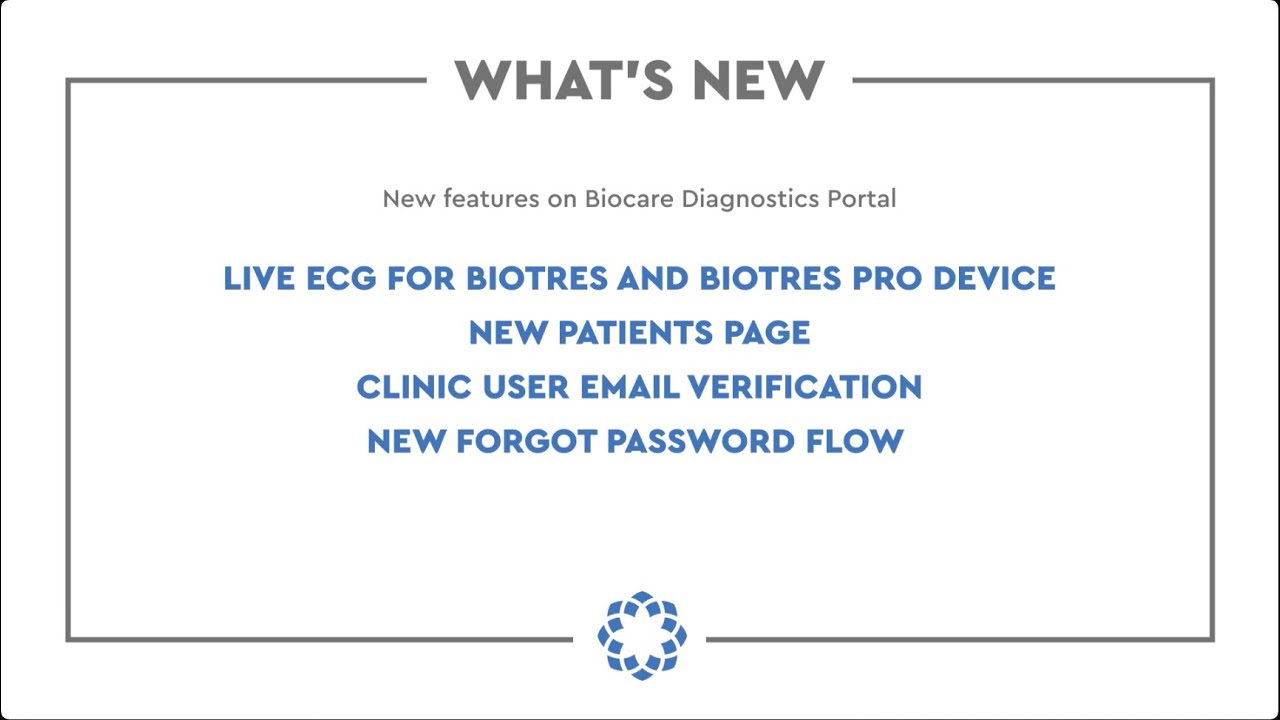 WHAT'S NEW

New features on Biocare Diagnostics Portal

LIVE ECG FOR BIOTRES AND BIOTRES PRO DEVICE
NEW PATIENTS PAGE
CLINIC USER EMAIL VERIFICATION
NEW FORGOT PASSWORD FLOW